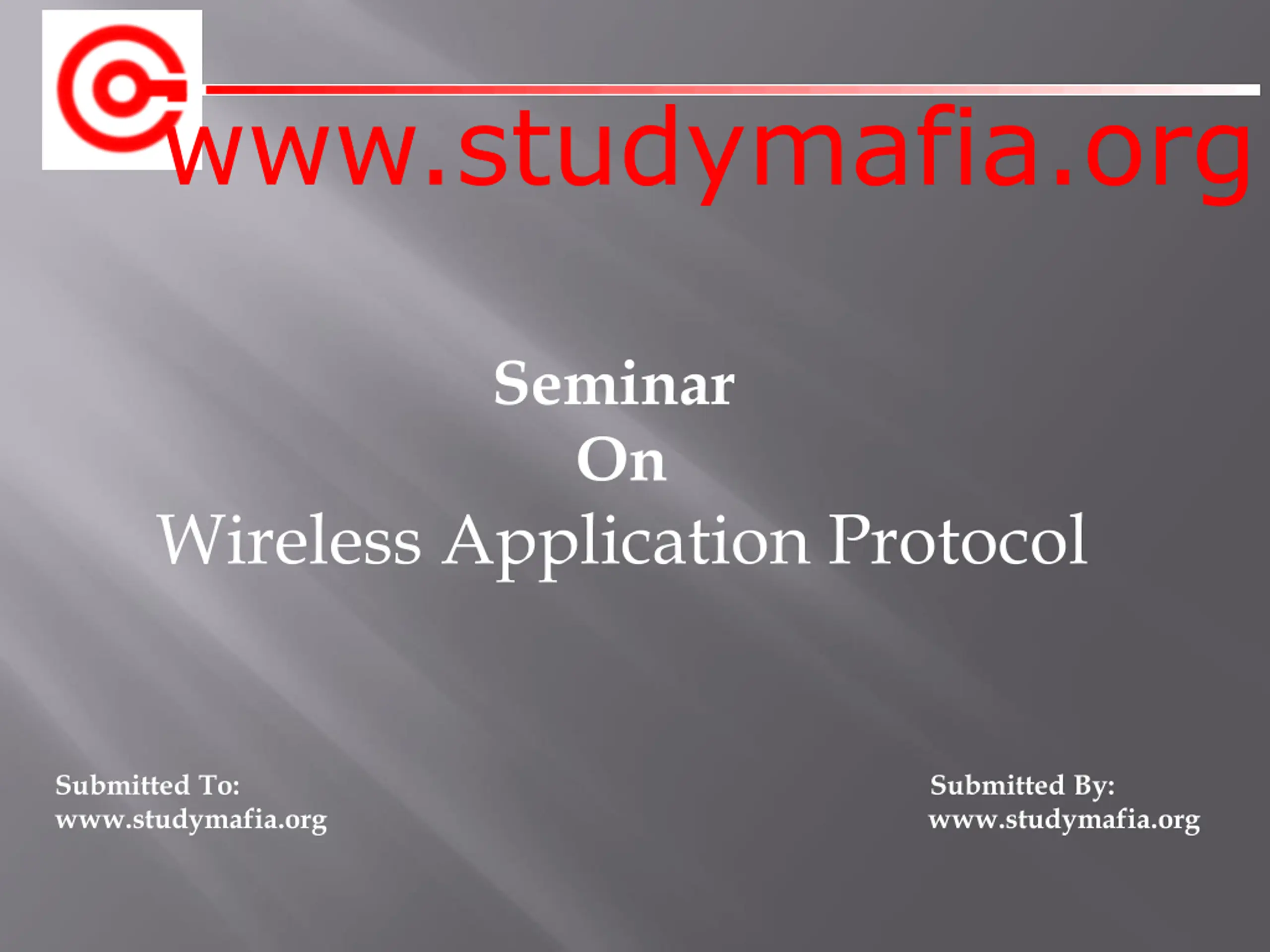 www.studymafia.org

Seminar
On
Wireless Application Protocol

Submitted To:
www.studymafia.org

Submitted By:
www.studymafia.org